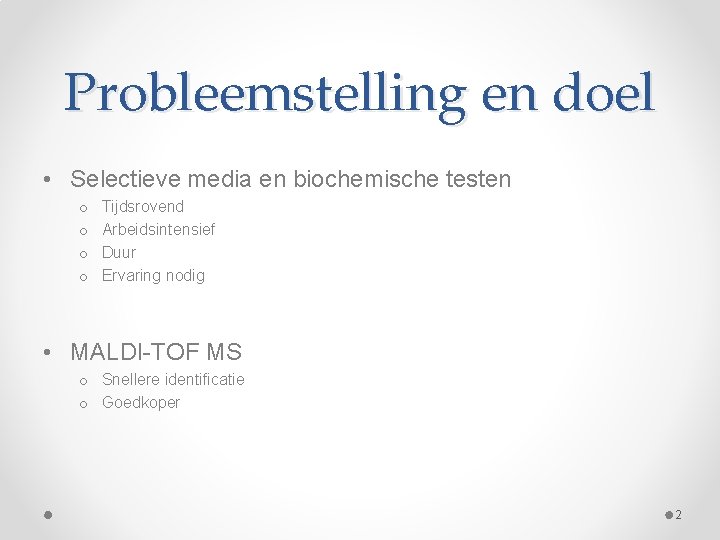 Probleemstelling en doel

• Selectieve media en biochemische testen
  o Tijdsrovend
  o Arbeidsintensief
  o Duur
  o Ervaring nodig

• MALDI-TOF MS
  o Snellere identificatie
  o Goedkoper

2